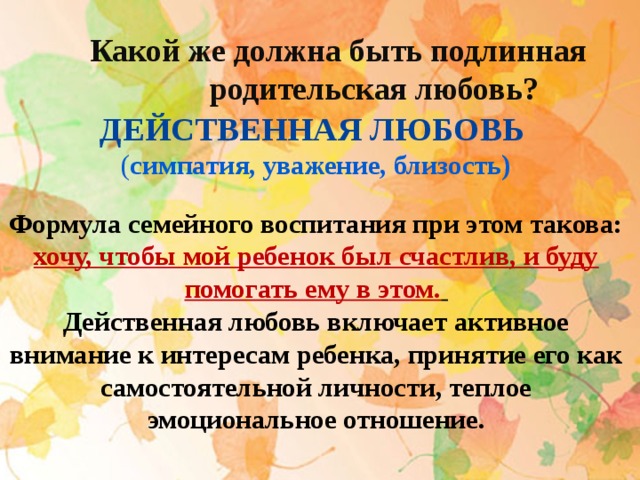 Какой же должна быть подлинная родительская любовь?

ДЕЙСТВЕННАЯ ЛЮБОВЬ
(симпатия, уважение, близость)

Формула семейного воспитания при этом такова: хочу, чтобы мой ребенок был счастлив, и буду помогать ему в этом.

Действенная любовь включает активное внимание к интересам ребенка, принятие его как самостоятельной личности, теплое эмоциональное отношение.